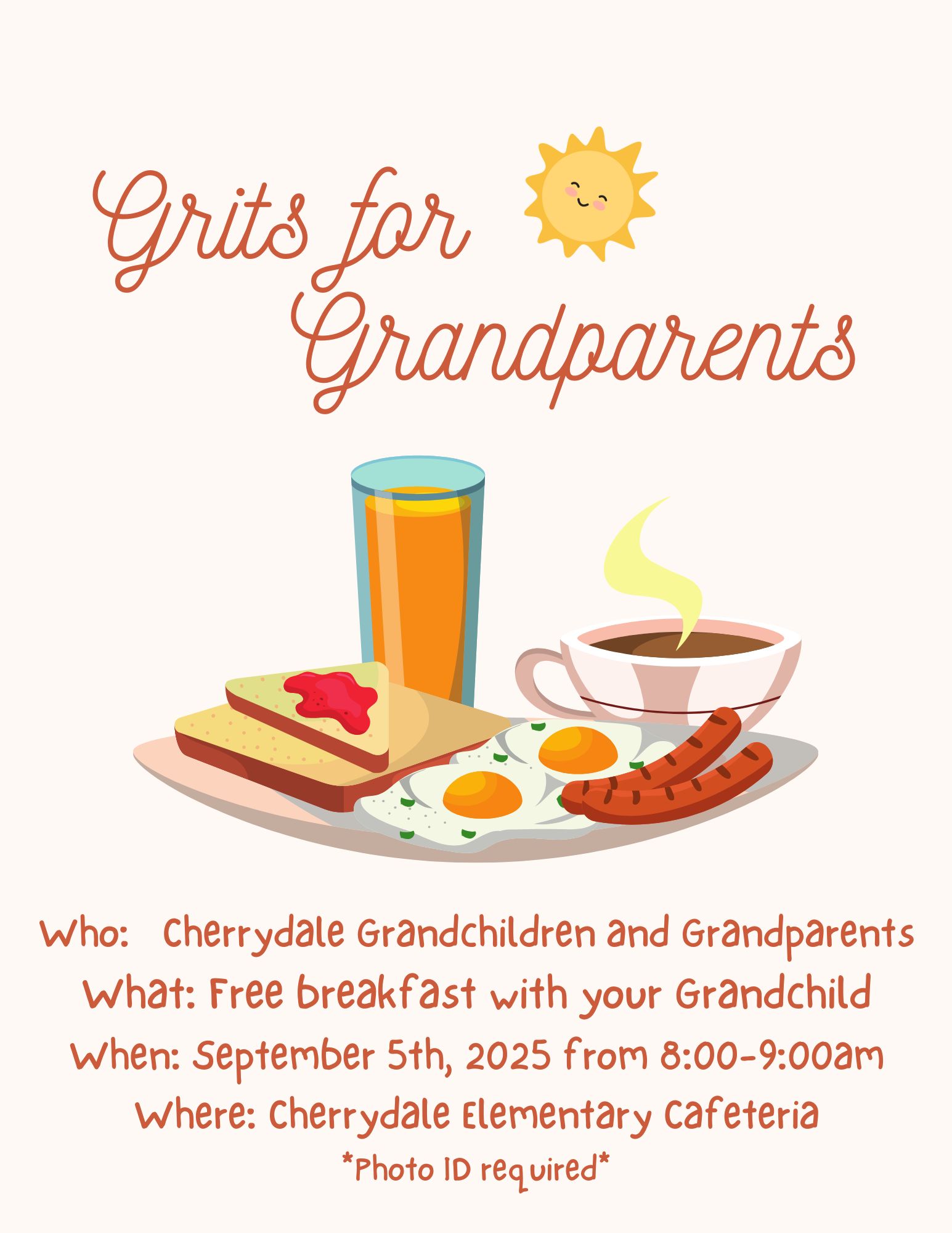 Grits for Grandparents

Who: Cherrydale Grandchildren and Grandparents
What: Free breakfast with your Grandchild
When: September 5th, 2025 from 8:00-9:00am
Where: Cherrydale Elementary Cafeteria
*Photo ID required*